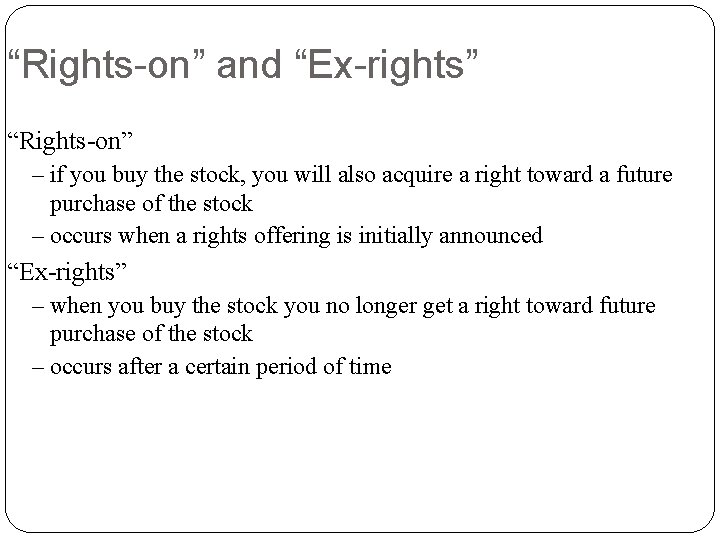 “Rights-on” and “Ex-rights”

“Rights-on”

– if you buy the stock, you will also acquire a right toward a future purchase of the stock

– occurs when a rights offering is initially announced

“Ex-rights”

– when you buy the stock you no longer get a right toward future purchase of the stock

– occurs after a certain period of time